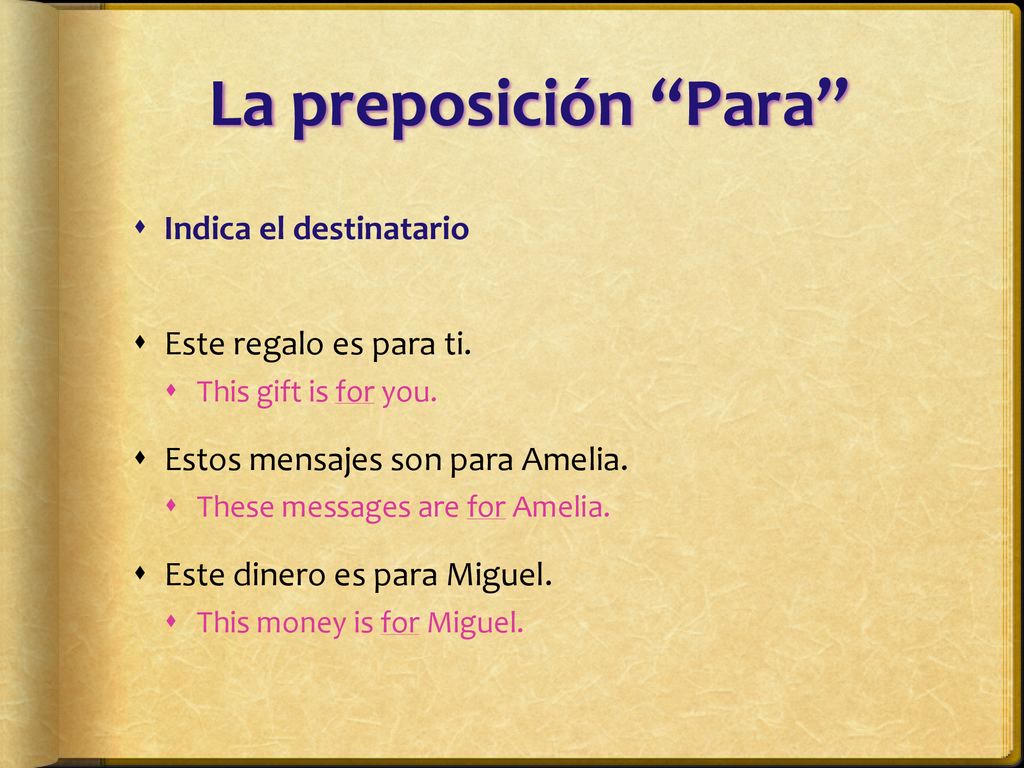 La preposición “Para”

Indica el destinatario

Este regalo es para ti.
This gift is for you.

Estos mensajes son para Amelia.
These messages are for Amelia.

Este dinero es para Miguel.
This money is for Miguel.